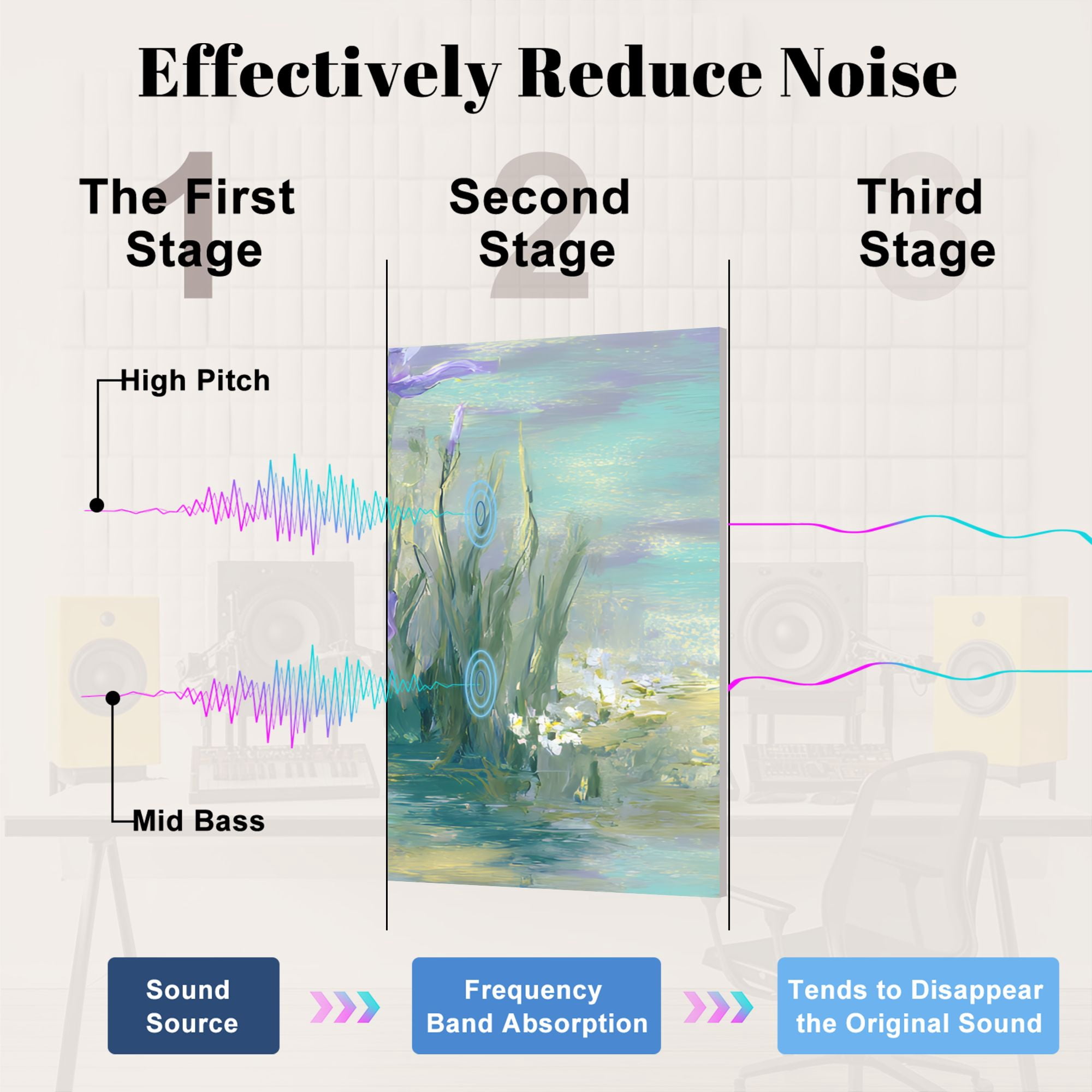 Effectively Reduce Noise

1
The First Stage

2
Second Stage

3
Third Stage

High Pitch

Mid Bass

Sound Source

Frequency Band Absorption

Tends to Disappear the Original Sound